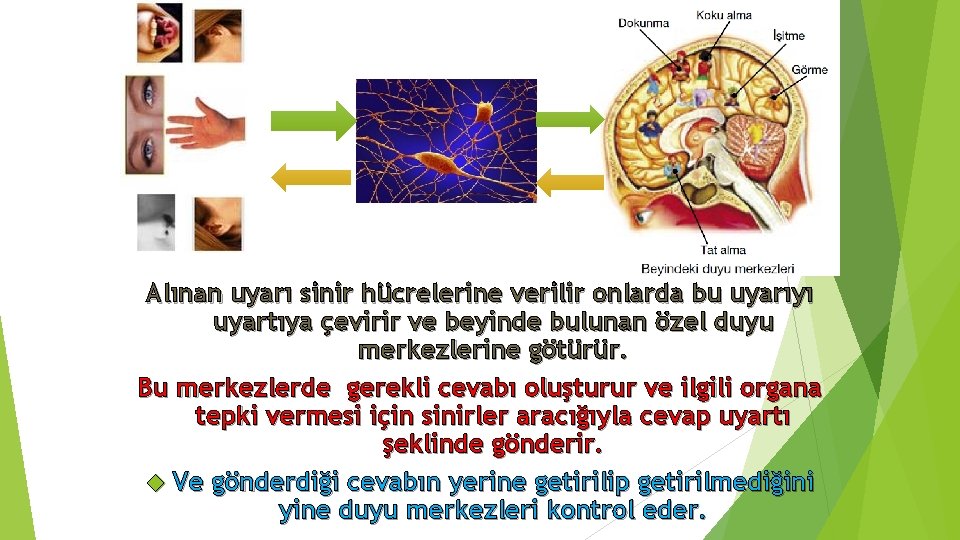 Dokunma
Koku alma
İşitme
Görme
Tat alma
Beyindeki duyu merkezleri

Alınan uyarı sinir hücrelerine verilir onlarda bu uyarıyı uyartıya çevirir ve beyinde bulunan özel duyu merkezlerine götürür.

Bu merkezlerde gerekli cevabı oluşturur ve ilgili organa tepki vermesi için sinirler aracığıyla cevap uyartı şeklinde gönderir.

Ve gönderdiği cevabın yerine getirilip getirilmediğini yine duyu merkezleri kontrol eder.